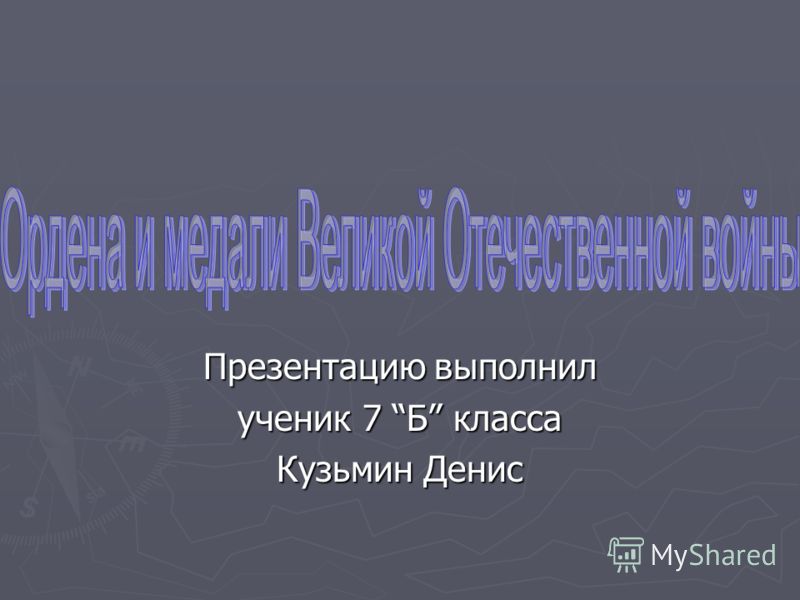 Ордена и медали Великой Отечественной войны

Презентацию выполнил
ученик 7 “Б” класса
Кузьмин Денис

MyShared